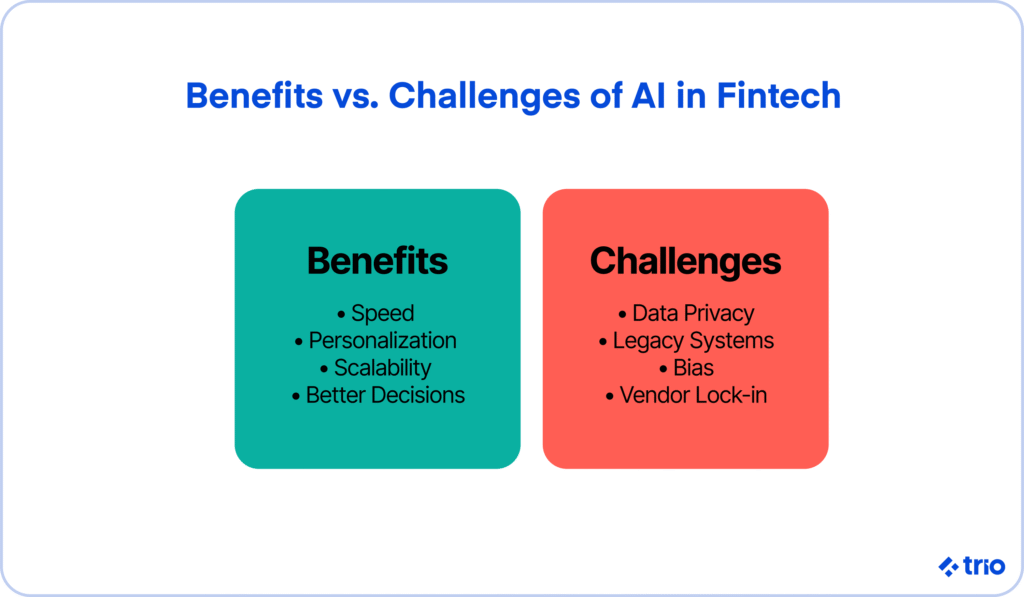 Benefits vs. Challenges of AI in Fintech

Benefits

• Speed
• Personalization
• Scalability
• Better Decisions

Challenges

• Data Privacy
• Legacy Systems
• Bias
• Vendor Lock-in

trio